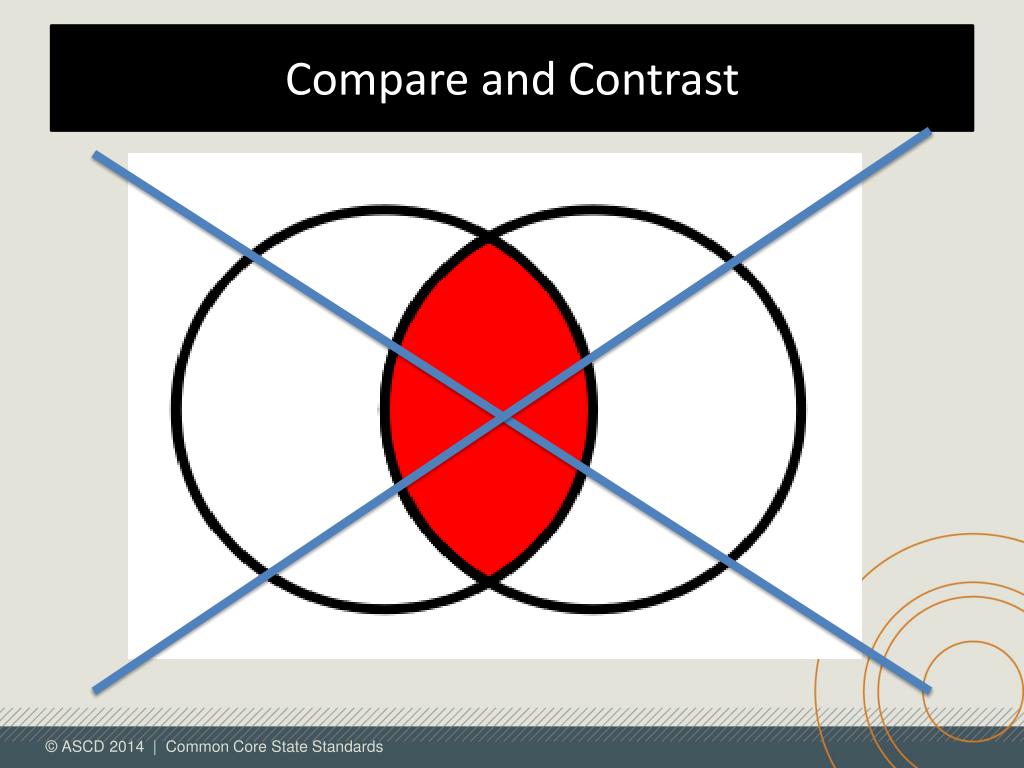 Compare and Contrast

© ASCD 2014 | Common Core State Standards